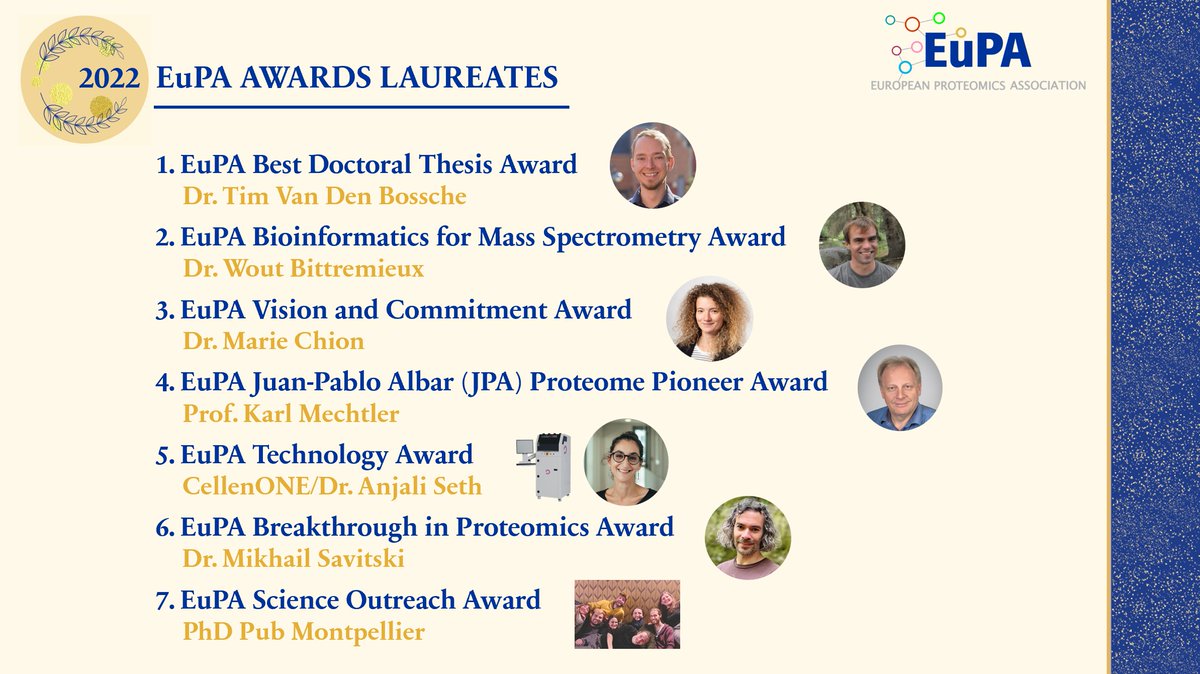 2022 EuPA AWARDS LAUREATES

EuPA
EUROPEAN PROTEOMICS ASSOCIATION

1. EuPA Best Doctoral Thesis Award
Dr. Tim Van Den Bossche

2. EuPA Bioinformatics for Mass Spectrometry Award
Dr. Wout Bittremieux

3. EuPA Vision and Commitment Award
Dr. Marie Chion

4. EuPA Juan-Pablo Albar (JPA) Proteome Pioneer Award
Prof. Karl Mechtler

5. EuPA Technology Award
CellenONE/Dr. Anjali Seth

6. EuPA Breakthrough in Proteomics Award
Dr. Mikhail Savitski

7. EuPA Science Outreach Award
PhD Pub Montpellier